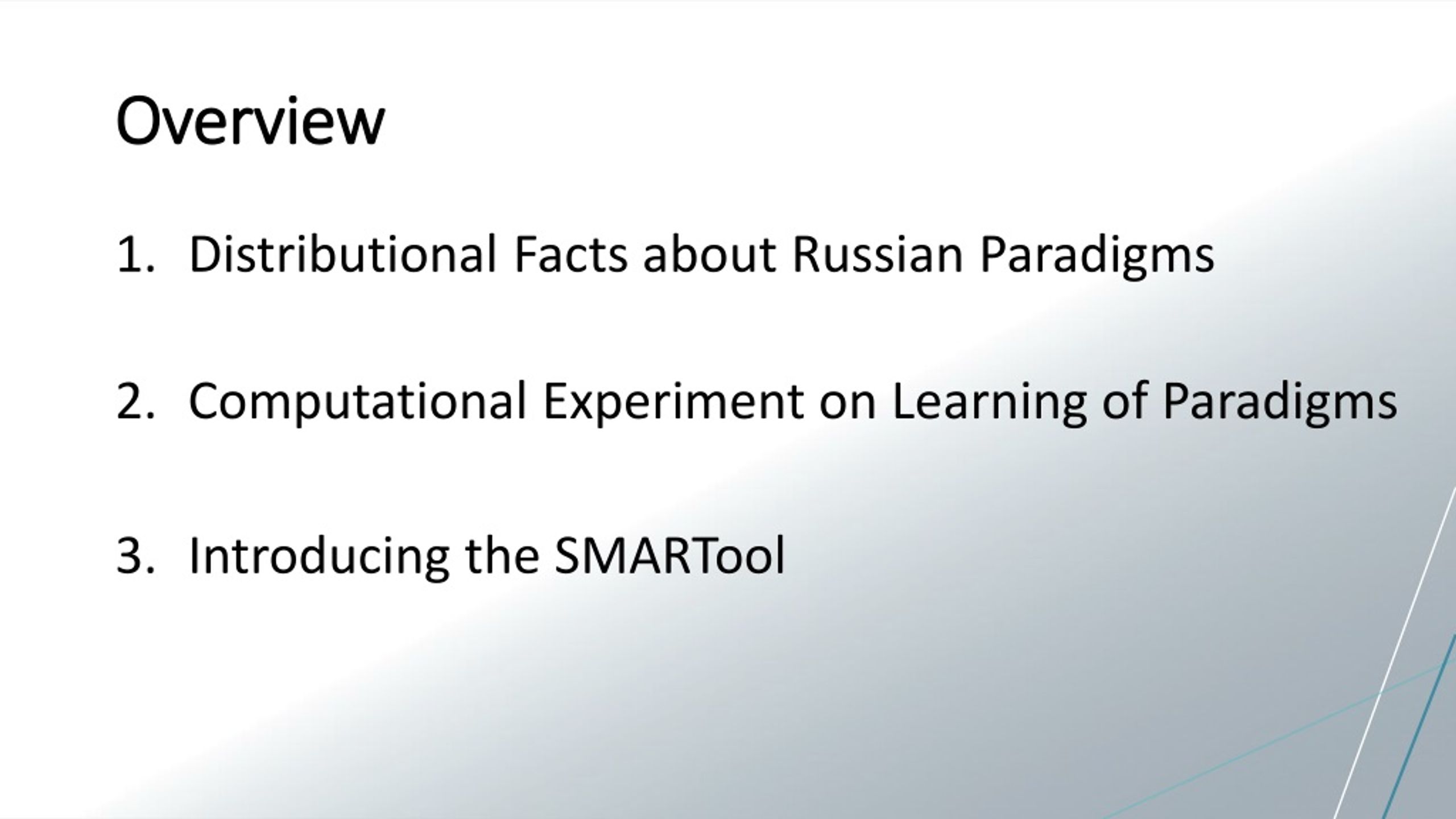 Overview

1. Distributional Facts about Russian Paradigms

2. Computational Experiment on Learning of Paradigms

3. Introducing the SMARTool